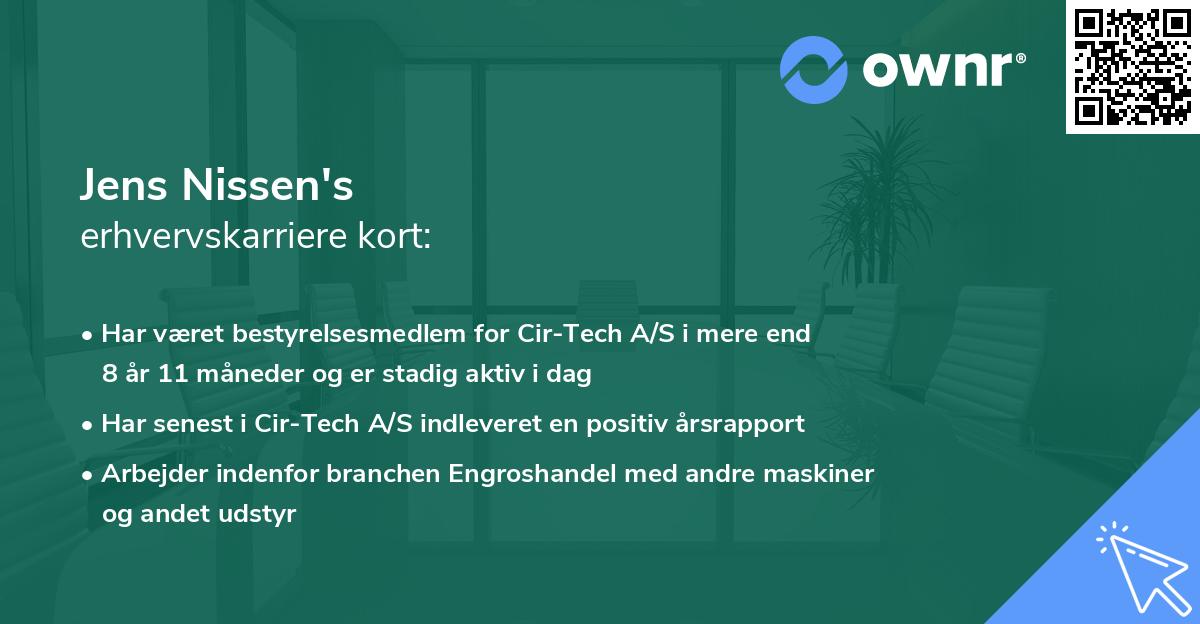 ownr®

Jens Nissen's
erhvervskarriere kort:

• Har været bestyrelsesmedlem for Cir-Tech A/S i mere end 8 år 11 måneder og er stadig aktiv i dag

• Har senest i Cir-Tech A/S indleveret en positiv årsrapport

• Arbejder indenfor branchen Engroshandel med andre maskiner og andet udstyr